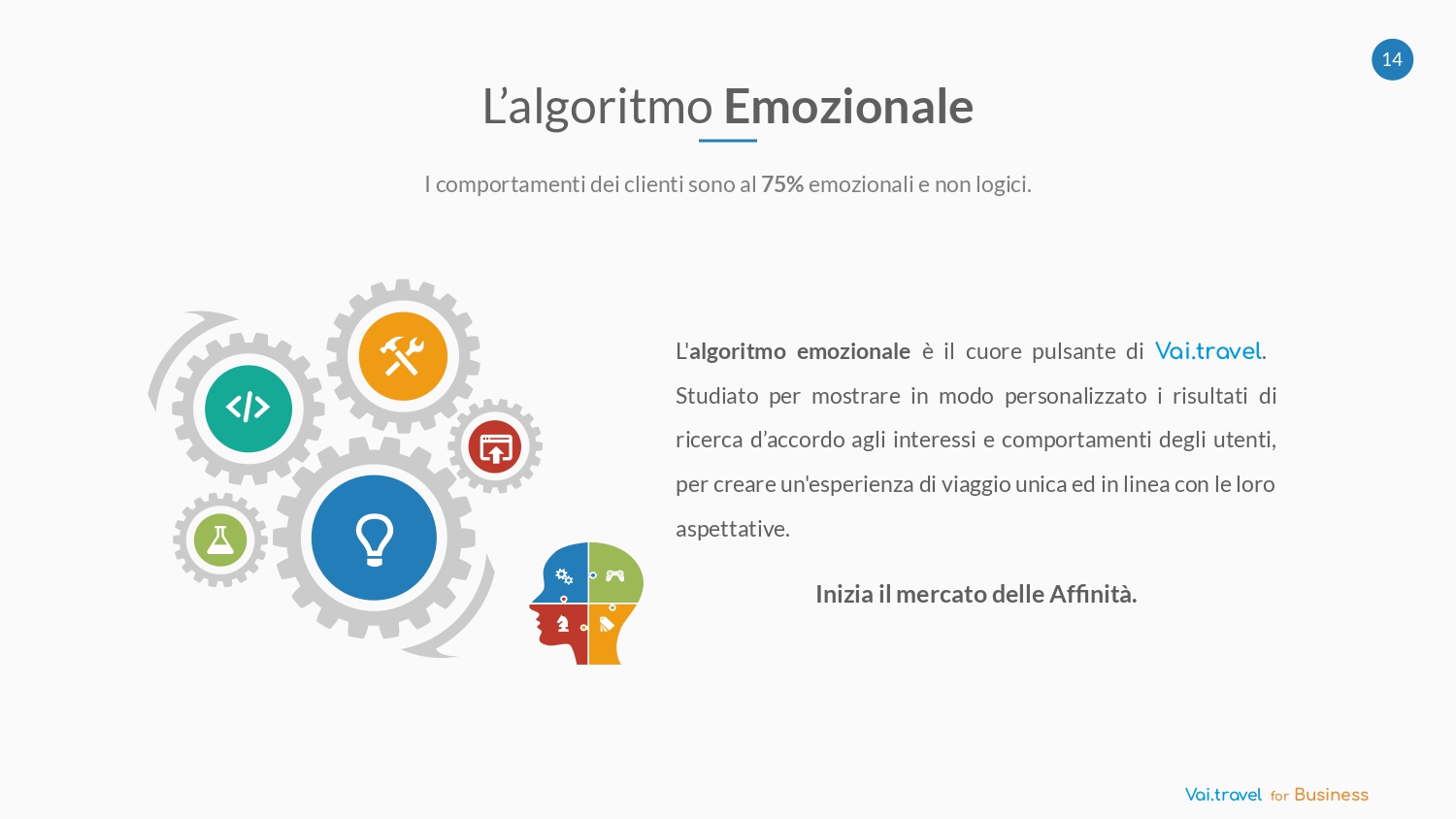 14

L’algoritmo Emozionale

I comportamenti dei clienti sono al 75% emozionali e non logici.

L'algoritmo emozionale è il cuore pulsante di Vai.travel. Studiato per mostrare in modo personalizzato i risultati di ricerca d’accordo agli interessi e comportamenti degli utenti, per creare un'esperienza di viaggio unica ed in linea con le loro aspettative.

Inizia il mercato delle Affinità.

Vai.travel for Business